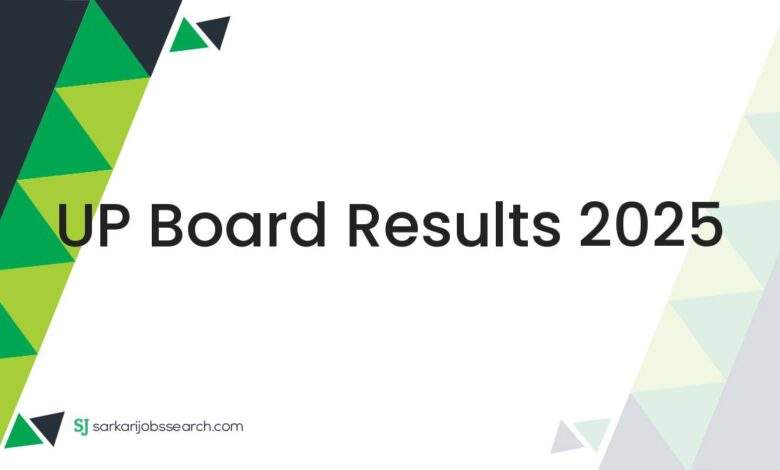 UP Board Results 2025

SJ sarkarijobssearch.com